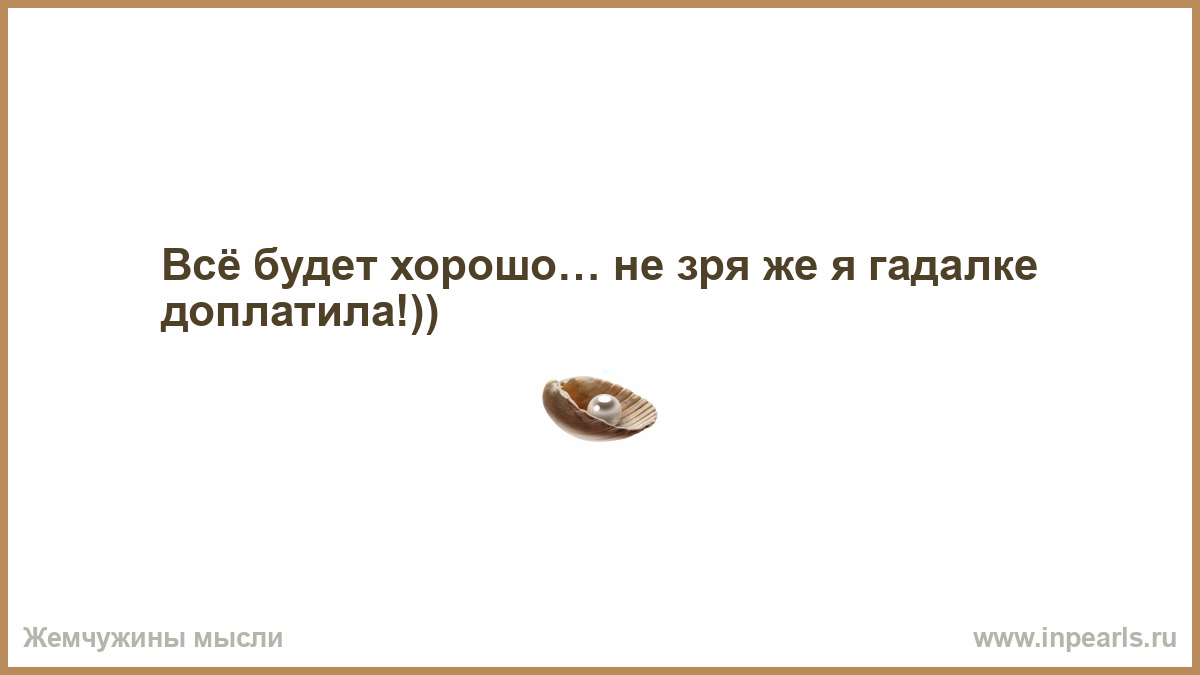 Всё будет хорошо… не зря же я гадалке доплатила!))

Жемчужины мысли

www.inpearls.ru